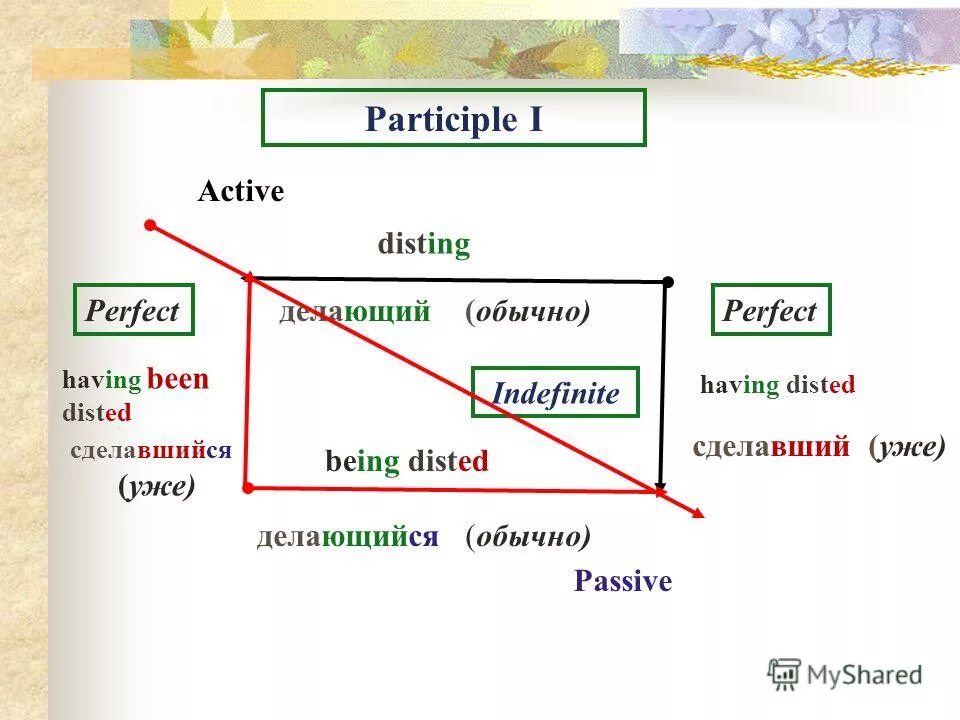 Participle I

Active

disting

Perfect

делающий (обычно)

Perfect

having been disted

Indefinite

having disted

сделавшийся (уже)

being disted

сделавший (уже)

делающийся (обычно)

Passive

MyShared